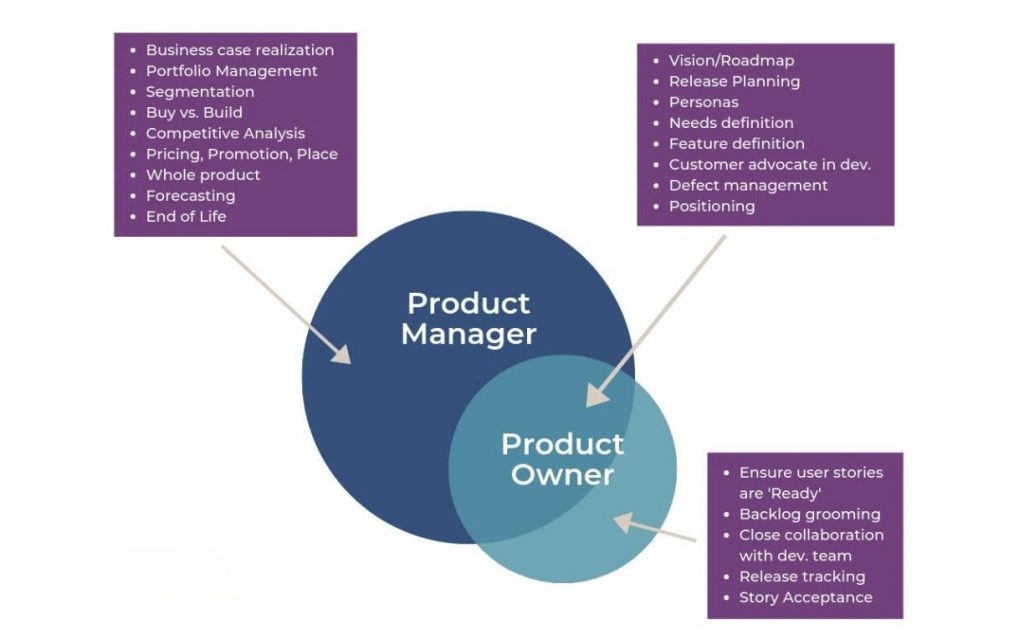 - Business case realization
- Portfolio Management
- Segmentation
- Buy vs. Build
- Competitive Analysis
- Pricing, Promotion, Place
- Whole product
- Forecasting
- End of Life

- Vision/Roadmap
- Release Planning
- Personas
- Needs definition
- Feature definition
- Customer advocate in dev.
- Defect management
- Positioning

Product Manager

Product Owner

- Ensure user stories are 'Ready'
- Backlog grooming
- Close collaboration with dev. team
- Release tracking
- Story Acceptance